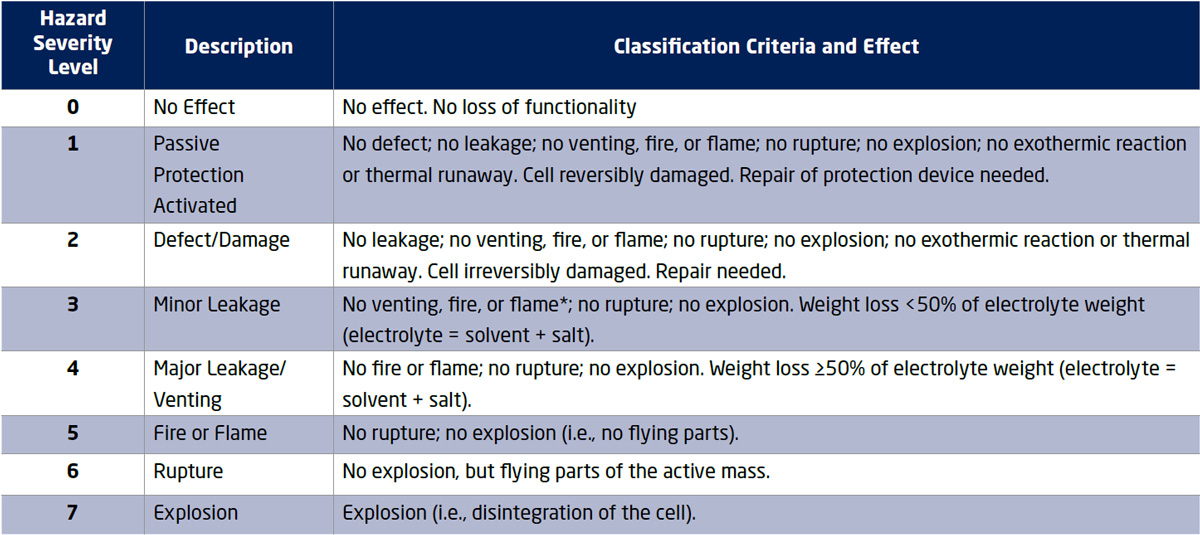 | Hazard Severity Level | Description | Classification Criteria and Effect |
|---|---|---|
| 0 | No Effect | No effect. No loss of functionality |
| 1 | Passive Protection Activated | No defect; no leakage; no venting, fire, or flame; no rupture; no explosion; no exothermic reaction or thermal runaway. Cell reversibly damaged. Repair of protection device needed. |
| 2 | Defect/Damage | No leakage; no venting, fire, or flame; no rupture; no explosion; no exothermic reaction or thermal runaway. Cell irreversibly damaged. Repair needed. |
| 3 | Minor Leakage | No venting, fire, or flame*; no rupture; no explosion. Weight loss <50% of electrolyte weight (electrolyte = solvent + salt). |
| 4 | Major Leakage/ Venting | No fire or flame; no rupture; no explosion. Weight loss ≥50% of electrolyte weight (electrolyte = solvent + salt). |
| 5 | Fire or Flame | No rupture; no explosion (i.e., no flying parts). |
| 6 | Rupture | No explosion, but flying parts of the active mass. |
| 7 | Explosion | Explosion (i.e., disintegration of the cell). |